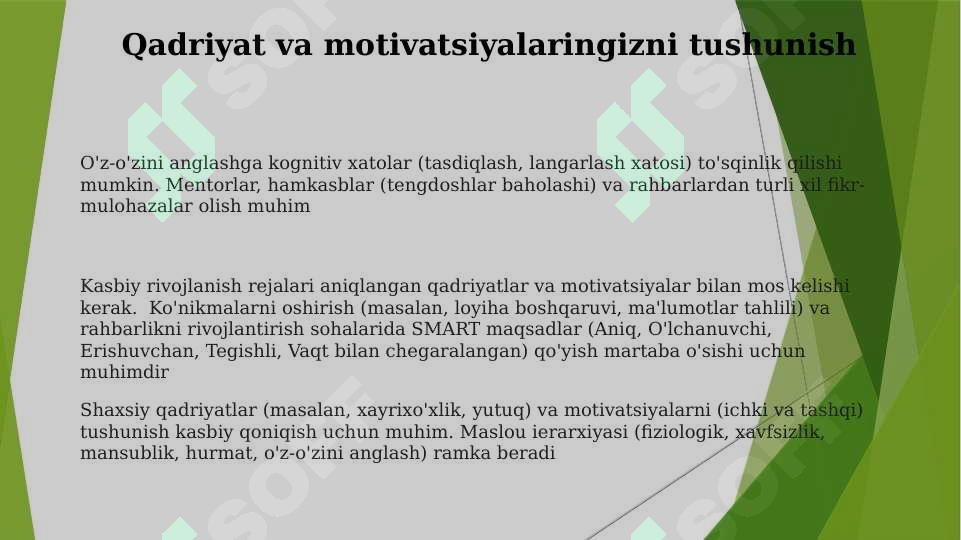 Qadriyat va motivatsiyalaringizni tushunish

O'z-o'zini anglashga kognitiv xatolar (tasdiqlash, langarlash xatosi) to'sqinlik qilishi mumkin. Mentorlar, hamkasblar (tengdoshlar baholashi) va rahbarlardan turli xil fikr-mulohazalar olish muhim

Kasbiy rivojlanish rejalari aniqlangan qadriyatlar va motivatsiyalar bilan mos kelishi kerak. Ko'nikmalarni oshirish (masalan, loyiha boshqaruvi, ma'lumotlar tahlili) va rahbarlikni rivojlantirish sohalarida SMART maqsadlar (Aniq, O'lchanuvchi, Erishuvchan, Tegishli, Vaqt bilan chegaralangan) qo'yish martaba o'sishi uchun muhimdir

Shaxsiy qadriyatlar (masalan, xayrixo'xlik, yutuq) va motivatsiyalarni (ichki va tashqi) tushunish kasbiy qoniqish uchun muhim. Maslou ierarxiyasi (fiziologik, xavfsizlik, mansublik, hurmat, o'z-o'zini anglash) ramka beradi